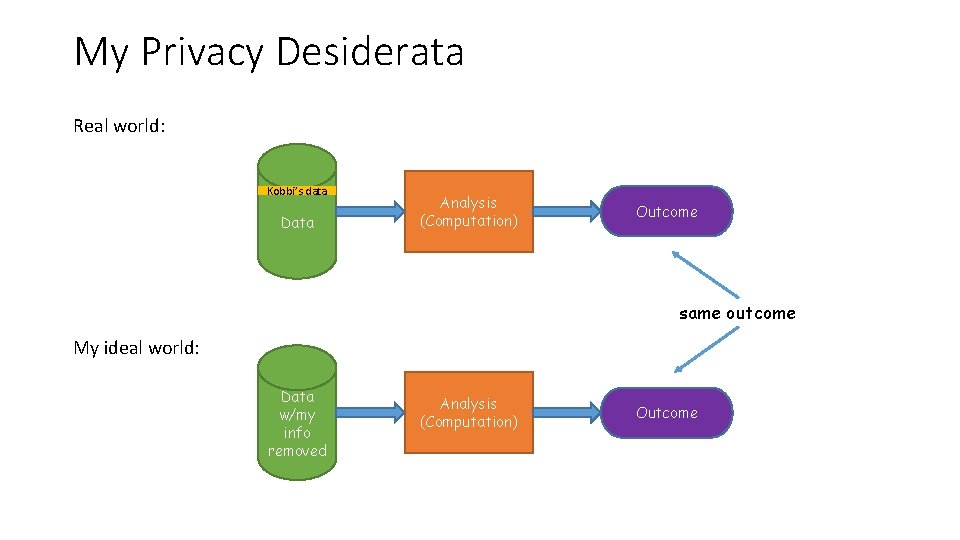 My Privacy Desiderata

Real world:

Kobbi's data

Data

Analysis (Computation)

Outcome

same outcome

My ideal world:

Data w/my info removed

Analysis (Computation)

Outcome